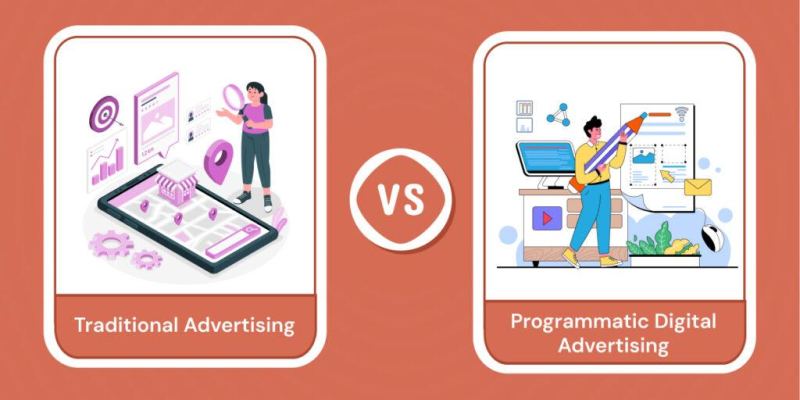 Traditional Advertising

VS

Programmatic Digital Advertising